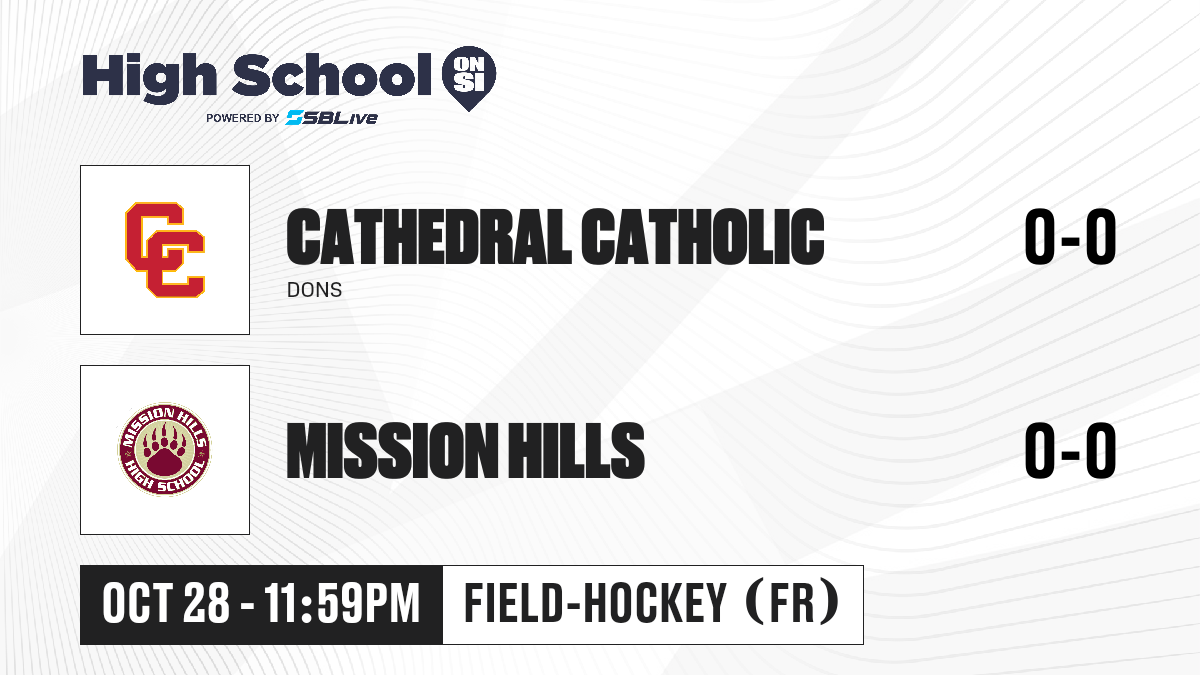 High School ON SI
POWERED BY SBLive

CC

CATHEDRAL CATHOLIC
DONS
0-0

MISSION HILLS HIGH SCHOOL

MISSION HILLS
0-0

OCT 28 - 11:59PM
FIELD-HOCKEY (FR)